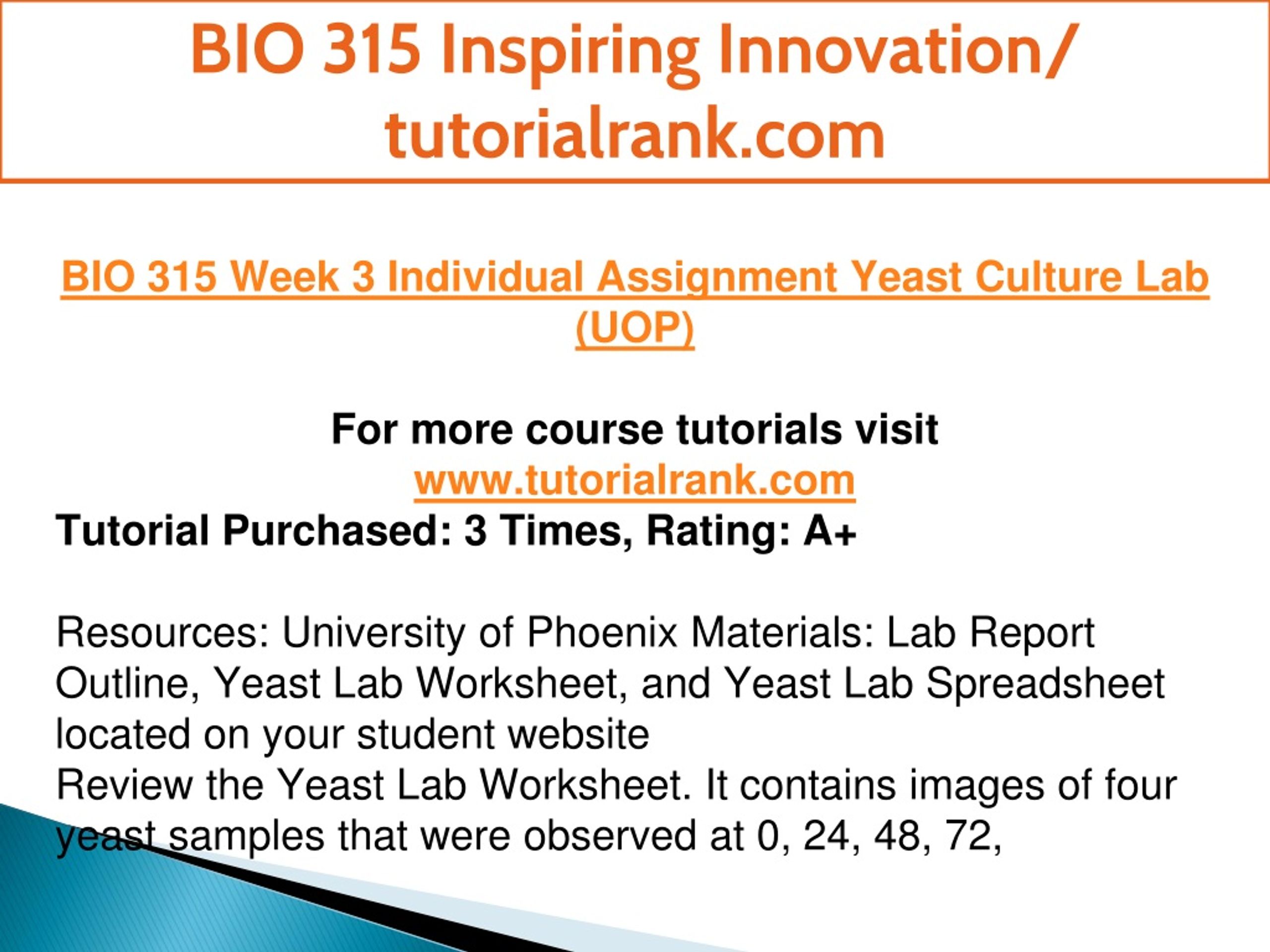 BIO 315 Inspiring Innovation/ tutorialrank.com

BIO 315 Week 3 Individual Assignment Yeast Culture Lab (UOP)

For more course tutorials visit
www.tutorialrank.com
Tutorial Purchased: 3 Times, Rating: A+

Resources: University of Phoenix Materials: Lab Report Outline, Yeast Lab Worksheet, and Yeast Lab Spreadsheet located on your student website
Review the Yeast Lab Worksheet. It contains images of four yeast samples that were observed at 0, 24, 48, 72,